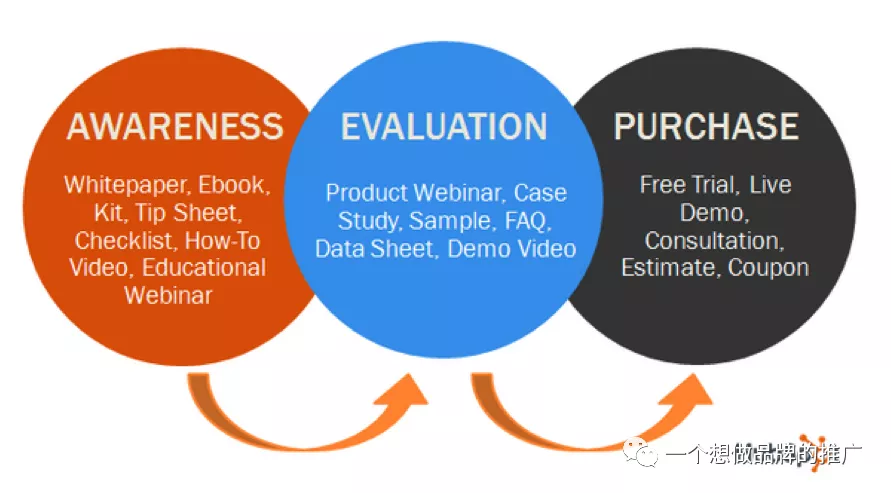 AWARENESS

Whitepaper, Ebook, Kit, Tip Sheet, Checklist, How-To Video, Educational Webinar

EVALUATION

Product Webinar, Case Study, Sample, FAQ, Data Sheet, Demo Video

PURCHASE

Free Trial, Live Demo, Consultation, Estimate, Coupon

一个想做品牌的推广